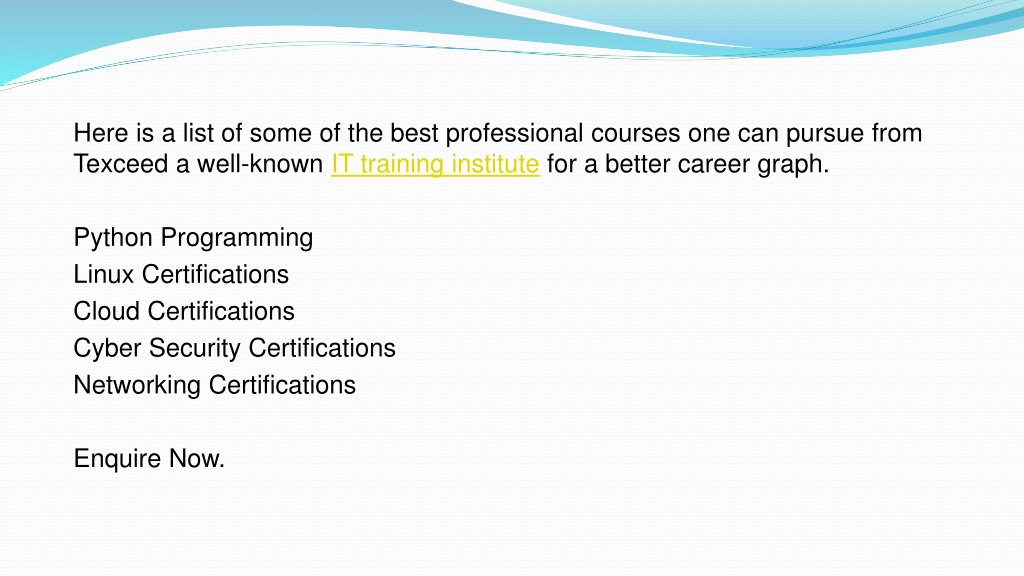 Here is a list of some of the best professional courses one can pursue from Texceed a well-known IT training institute for a better career graph.

Python Programming
Linux Certifications
Cloud Certifications
Cyber Security Certifications
Networking Certifications

Enquire Now.